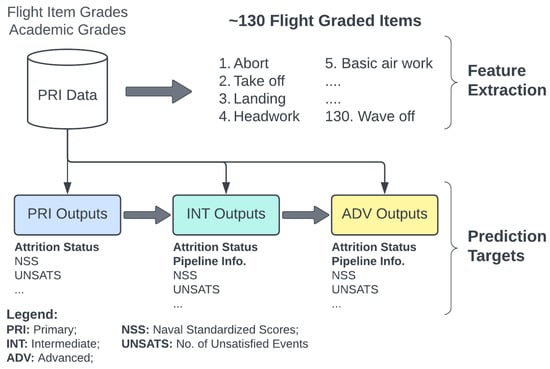 Flight Item Grades
Academic Grades

PRI Data

~130 Flight Graded Items

1. Abort
2. Take off
3. Landing
4. Headwork

5. Basic air work
....
....
130. Wave off

Feature Extraction

PRI Outputs

Attrition Status
NSS
UNSATS
...

INT Outputs

Attrition Status
Pipeline Info.
NSS
UNSATS
...

ADV Outputs

Attrition Status
Pipeline Info.
NSS
UNSATS
...

Prediction Targets

Legend:
PRI: Primary;
INT: Intermediate;
ADV: Advanced;
NSS: Naval Standardized Scores;
UNSATS: No. of Unsatisfied Events